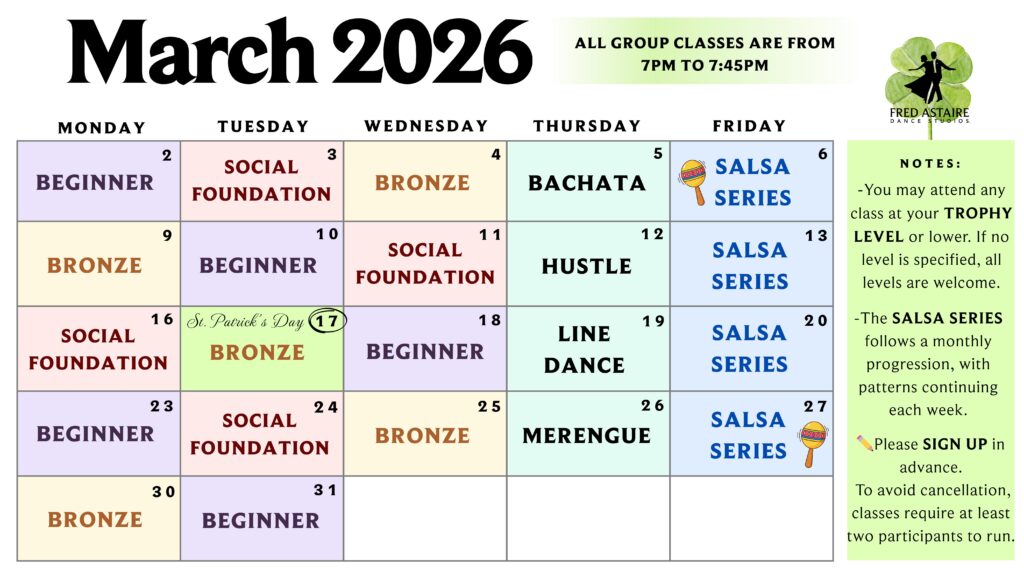 March 2026

ALL GROUP CLASSES ARE FROM 7PM TO 7:45PM

FRED ASTAIRE DANCE STUDIOS

| MONDAY | TUESDAY | WEDNESDAY | THURSDAY | FRIDAY |
|---|---|---|---|---|
| 2 BEGINNER | 3 SOCIAL FOUNDATION | 4 BRONZE | 5 BACHATA | 6 SALSA SERIES |
| 9 BRONZE | 10 BEGINNER | 11 SOCIAL FOUNDATION | 12 HUSTLE | 13 SALSA SERIES |
| 16 SOCIAL FOUNDATION | St. Patrick's Day 17 BRONZE | 18 BEGINNER | 19 LINE DANCE | 20 SALSA SERIES |
| 23 BEGINNER | 24 SOCIAL FOUNDATION | 25 BRONZE | 26 MERENGUE | 27 SALSA SERIES |
| 30 BRONZE | 31 BEGINNER | | | |

NOTES:

-You may attend any class at your TROPHY LEVEL or lower. If no level is specified, all levels are welcome.

-The SALSA SERIES follows a monthly progression, with patterns continuing each week.

Please SIGN UP in advance.
To avoid cancellation, classes require at least two participants to run.